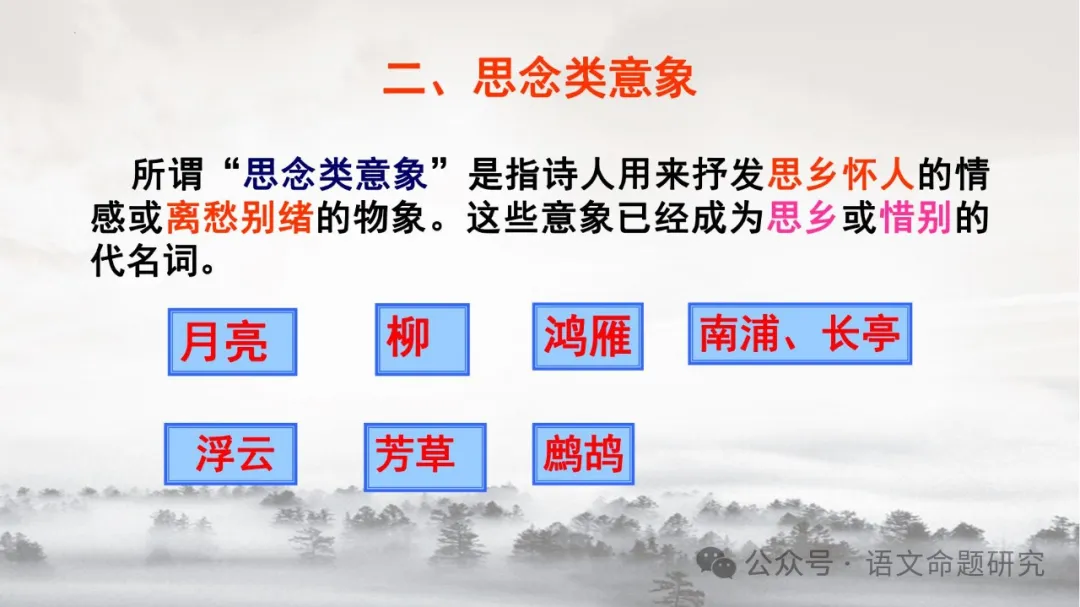 二、思念类意象

所谓“思念类意象”是指诗人用来抒发思乡怀人的情感或离愁别绪的物象。这些意象已经成为思乡或惜别的代名词。

月亮

柳

鸿雁

南浦、长亭

浮云

芳草

鹧鸪

公众号 · 语文命题研究